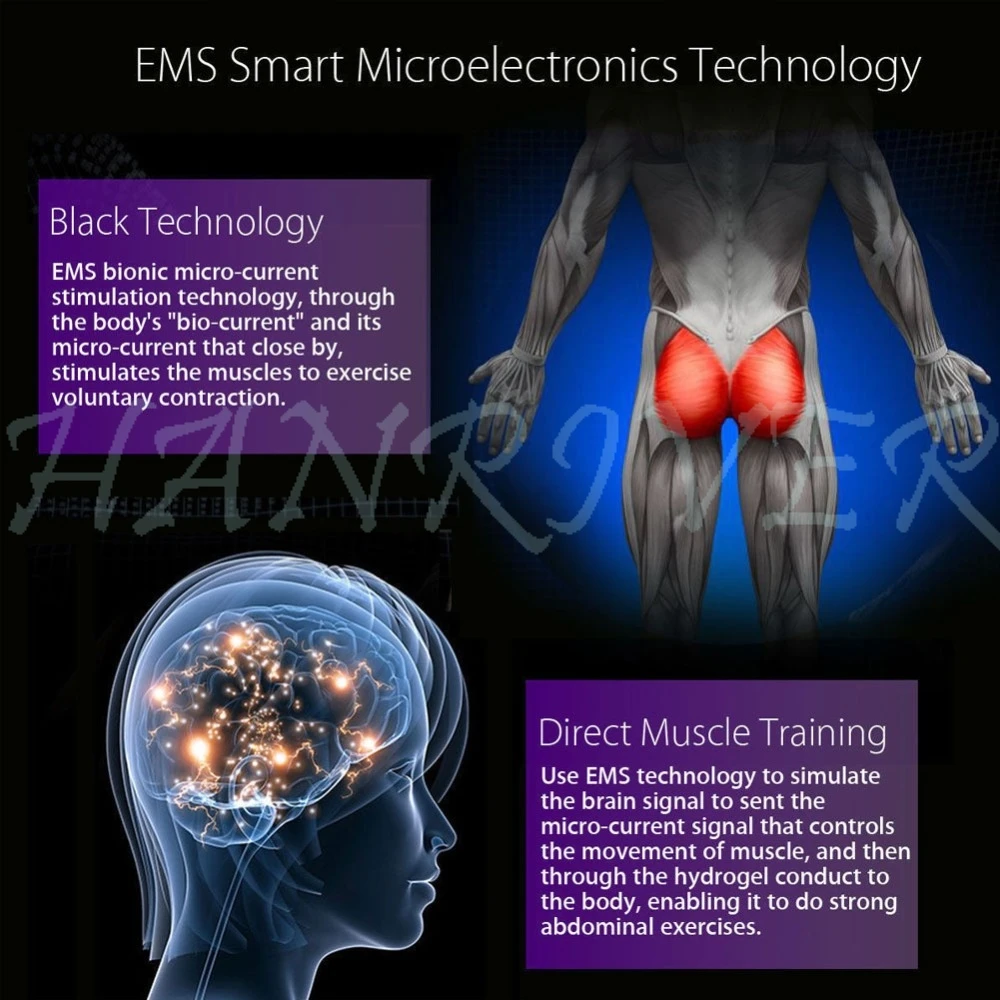 EMS Smart Microelectronics Technology

Black Technology

EMS bionic micro-current stimulation technology, through the body's "bio-current" and its micro-current that close by, stimulates the muscles to exercise voluntary contraction.

HANRIVER

Direct Muscle Training

Use EMS technology to simulate the brain signal to sent the micro-current signal that controls the movement of muscle, and then through the hydrogel conduct to the body, enabling it to do strong abdominal exercises.